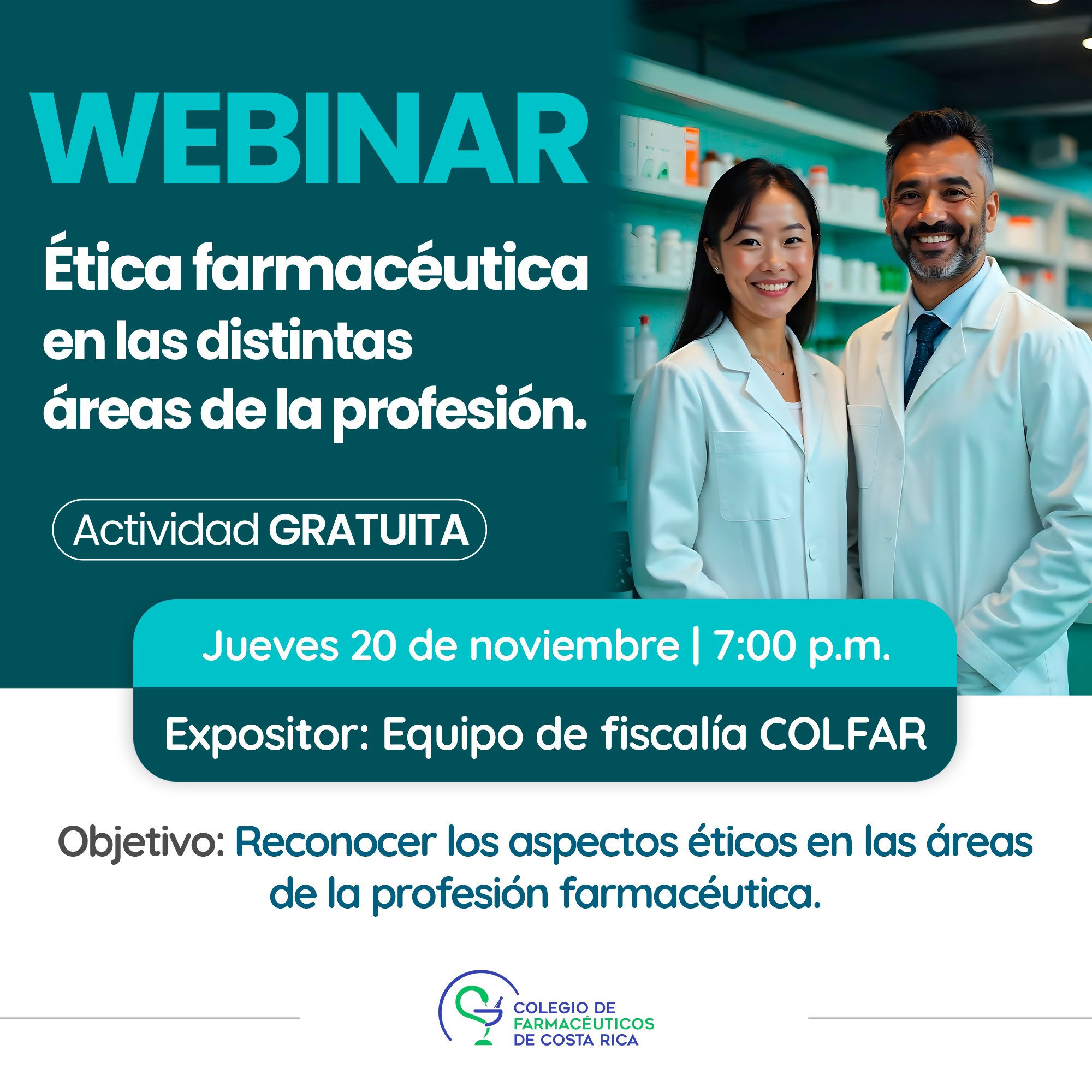 WEBINAR

Ética farmacéutica en las distintas áreas de la profesión.

Actividad GRATUITA

Jueves 20 de noviembre | 7:00 p.m.

Expositor: Equipo de fiscalía COLFAR

Objetivo: Reconocer los aspectos éticos en las áreas de la profesión farmacéutica.

COLEGIO DE FARMACÉUTICOS DE COSTA RICA